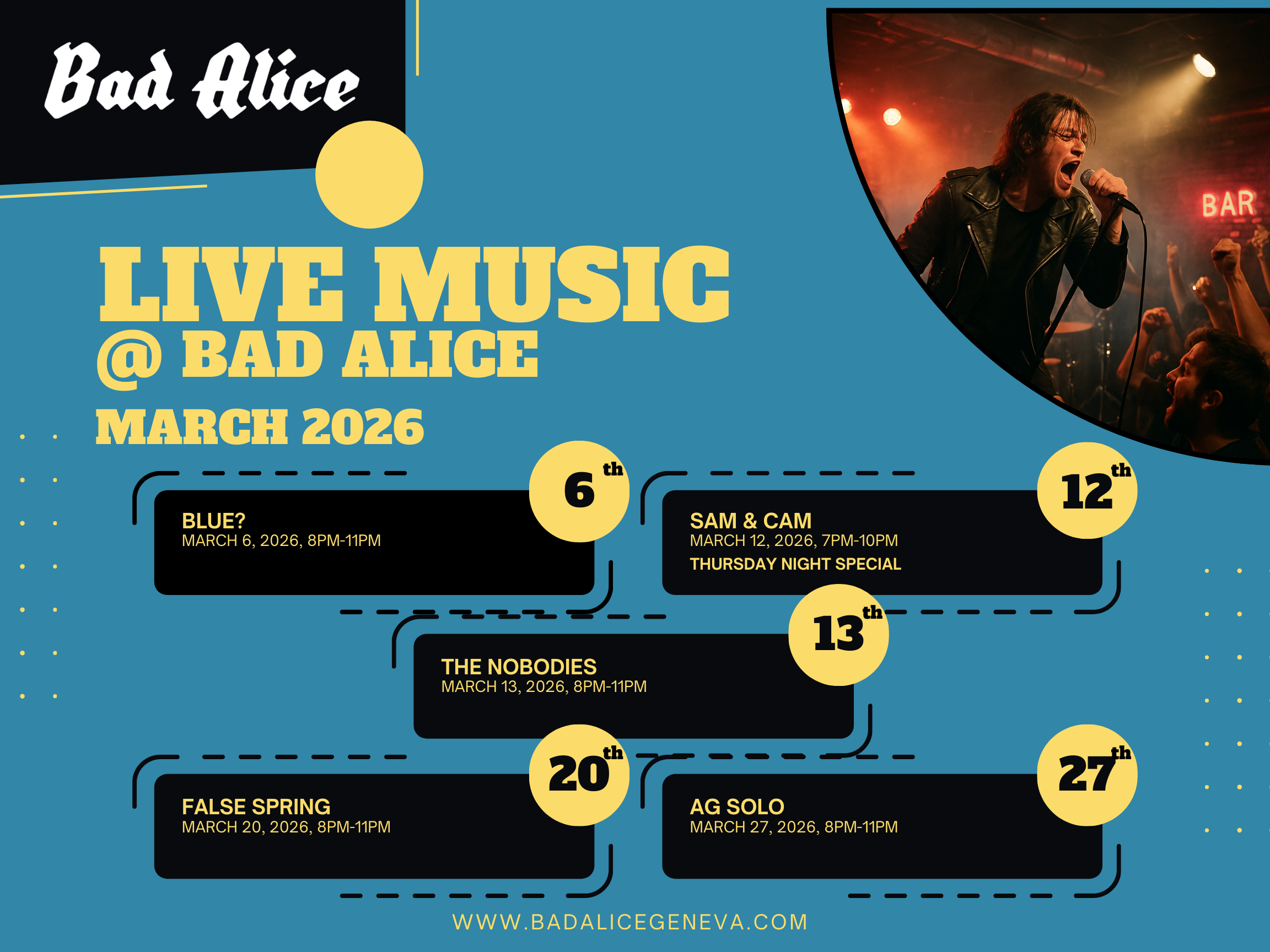 Bad Alice

BAR

LIVE MUSIC
@ BAD ALICE
MARCH 2026

6th
BLUE?
MARCH 6, 2026, 8PM-11PM

12th
SAM & CAM
MARCH 12, 2026, 7PM-10PM
THURSDAY NIGHT SPECIAL

13th
THE NOBODIES
MARCH 13, 2026, 8PM-11PM

20th
FALSE SPRING
MARCH 20, 2026, 8PM-11PM

27th
AG SOLO
MARCH 27, 2026, 8PM-11PM

WWW.BADALICEGENEVA.COM